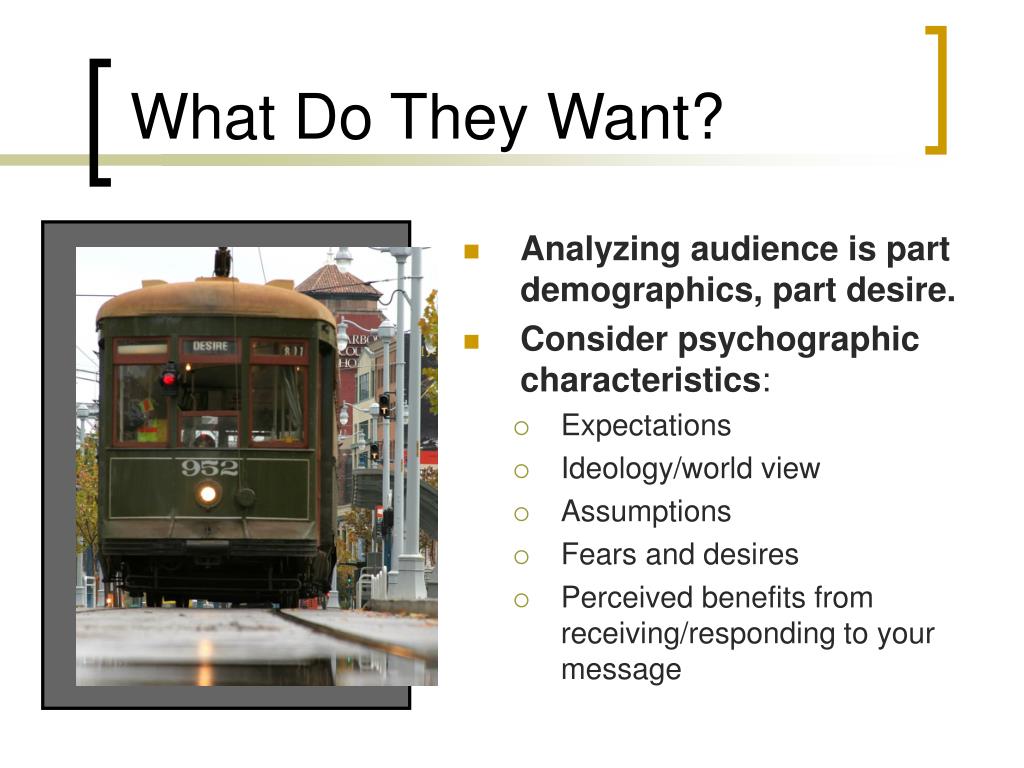 What Do They Want?

DESIRE

952

- Analyzing audience is part demographics, part desire.
- Consider psychographic characteristics:
  - Expectations
  - Ideology/world view
  - Assumptions
  - Fears and desires
  - Perceived benefits from receiving/responding to your message